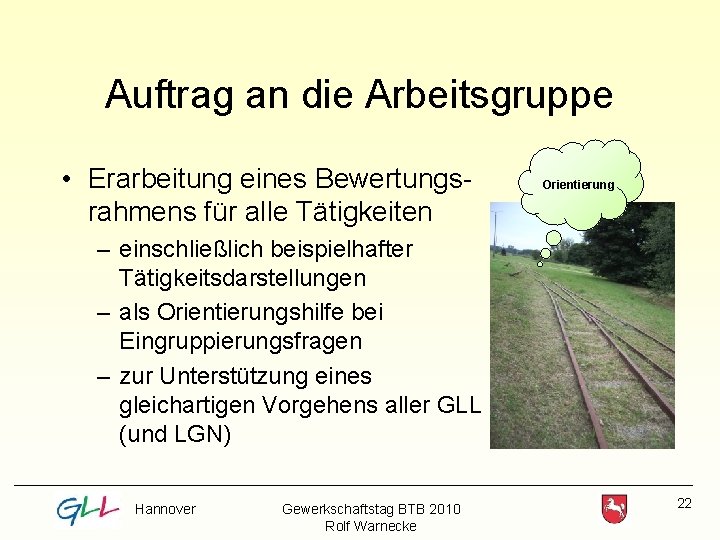 Auftrag an die Arbeitsgruppe

• Erarbeitung eines Bewertungsrahmens für alle Tätigkeiten
– einschließlich beispielhafter Tätigkeitsdarstellungen
– als Orientierungshilfe bei Eingruppierungsfragen
– zur Unterstützung eines gleichartigen Vorgehens aller GLL (und LGN)

Orientierung

GLL Hannover

Gewerkschaftstag BTB 2010
Rolf Warnecke

22